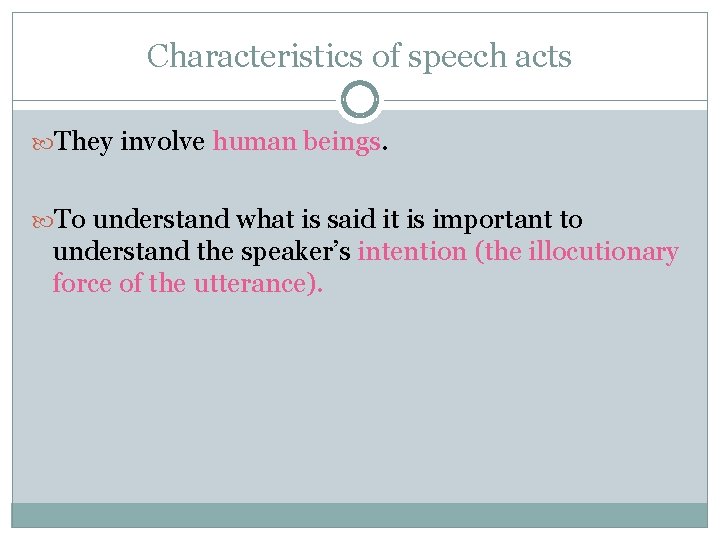 Characteristics of speech acts

They involve human beings.

To understand what is said it is important to understand the speaker's intention (the illocutionary force of the utterance).